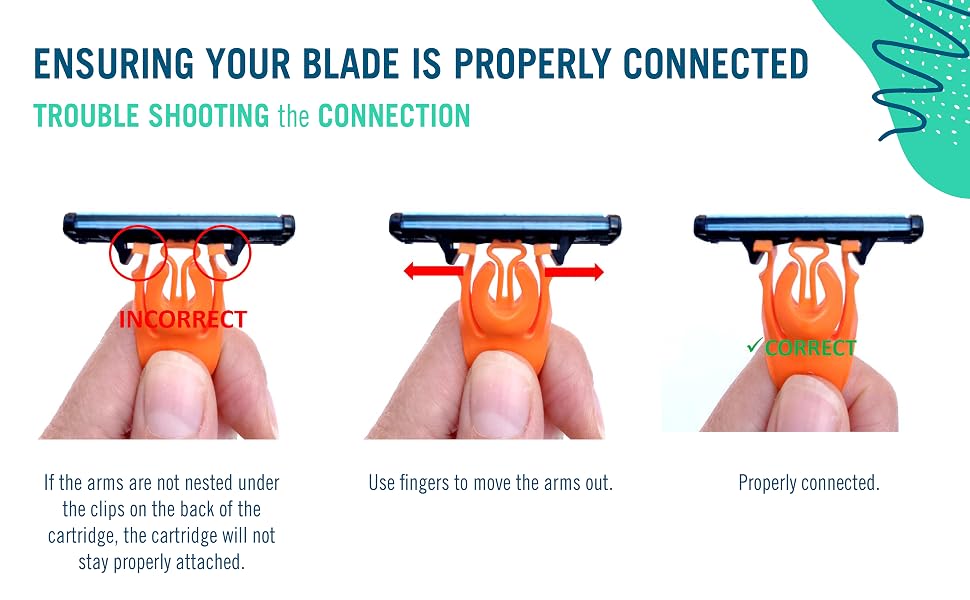 ENSURING YOUR BLADE IS PROPERLY CONNECTED

TROUBLE SHOOTING the CONNECTION

INCORRECT

If the arms are not nested under the clips on the back of the cartridge, the cartridge will not stay properly attached.

Use fingers to move the arms out.

✓ CORRECT

Properly connected.